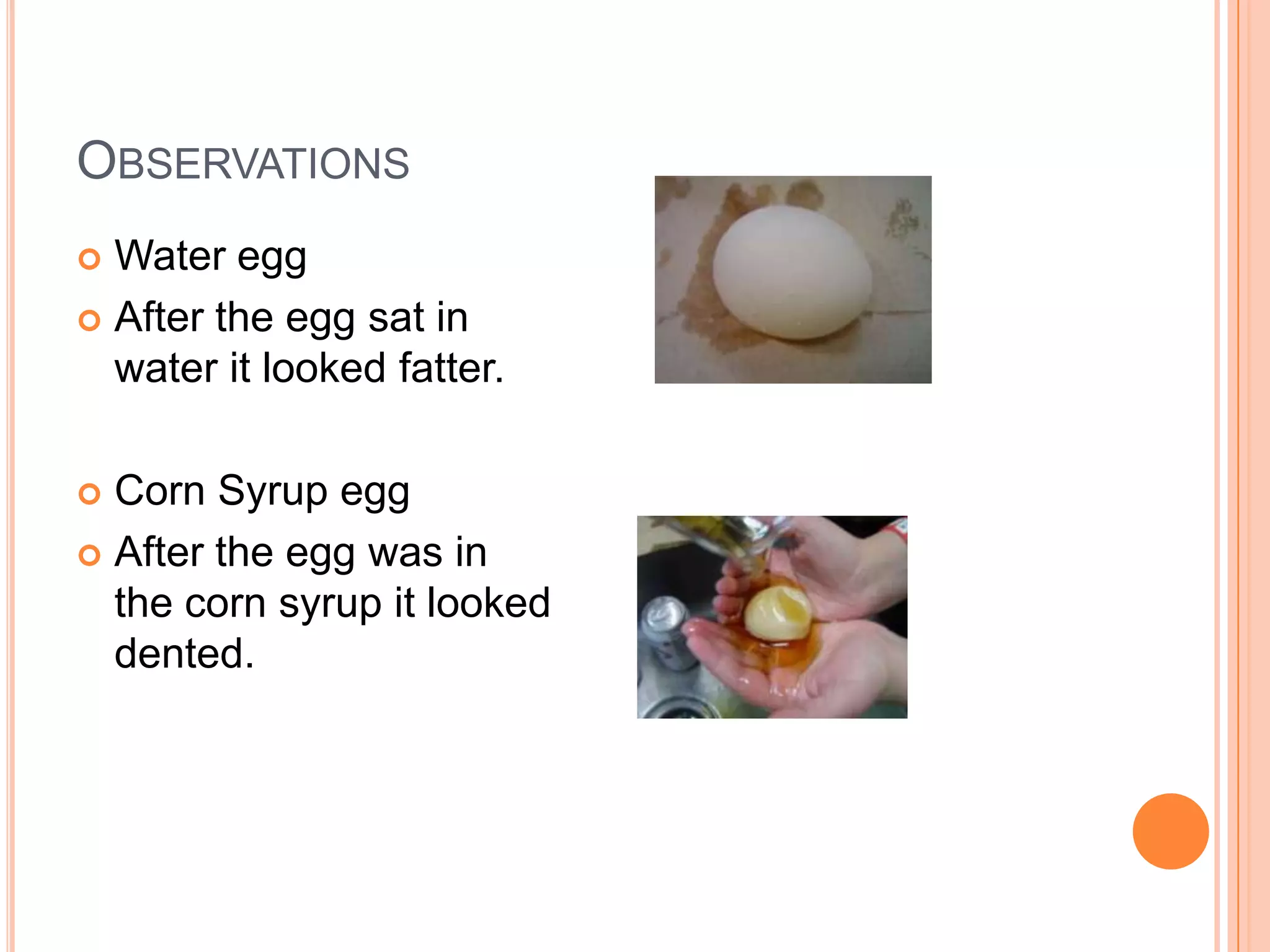 OBSERVATIONS

Water egg

After the egg sat in water it looked fatter.

Corn Syrup egg

After the egg was in the corn syrup it looked dented.